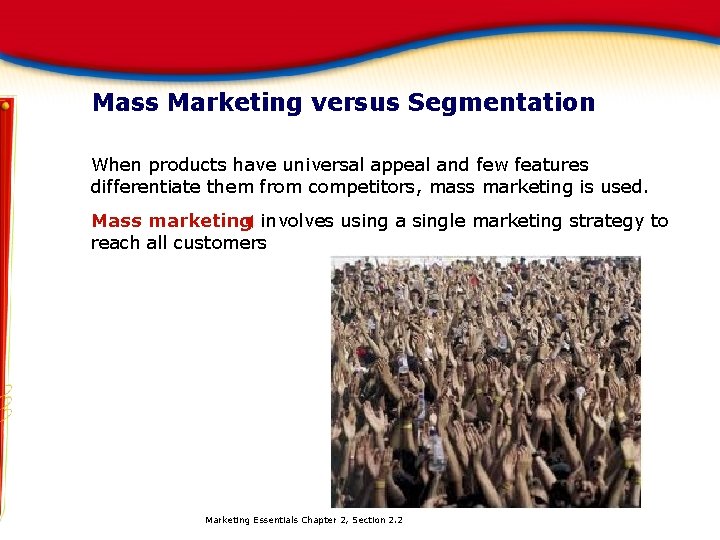 Mass Marketing versus Segmentation

When products have universal appeal and few features differentiate them from competitors, mass marketing is used.

Mass marketing involves using a single marketing strategy to reach all customers

Marketing Essentials Chapter 2, Section 2.2